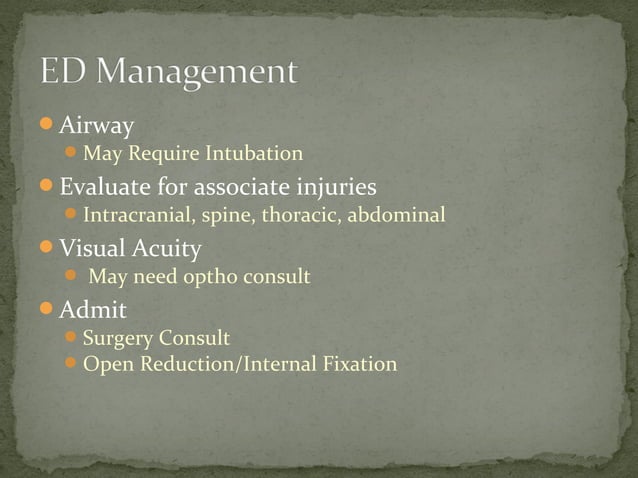 ED Management

- Airway
  - May Require Intubation
- Evaluate for associate injuries
  - Intracranial, spine, thoracic, abdominal
- Visual Acuity
  - May need optho consult
- Admit
  - Surgery Consult
  - Open Reduction/Internal Fixation